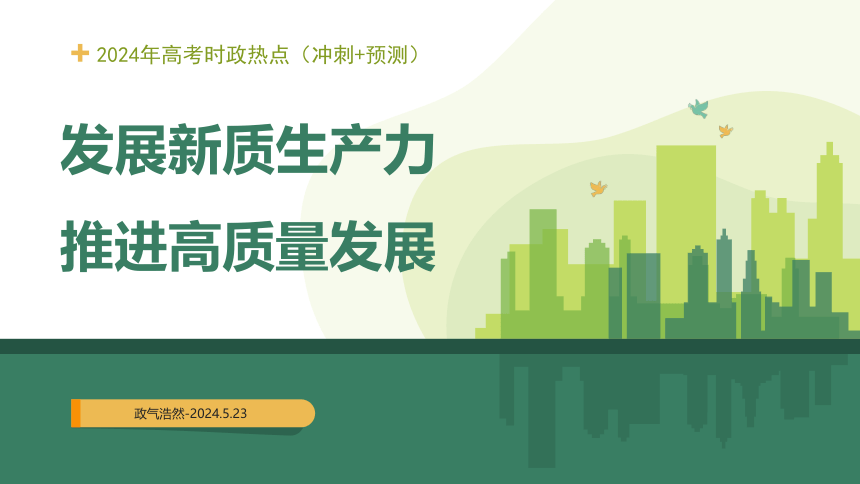 2024年高考时政热点（冲刺+预测）

发展新质生产力

推进高质量发展

政气浩然-2024.5.23